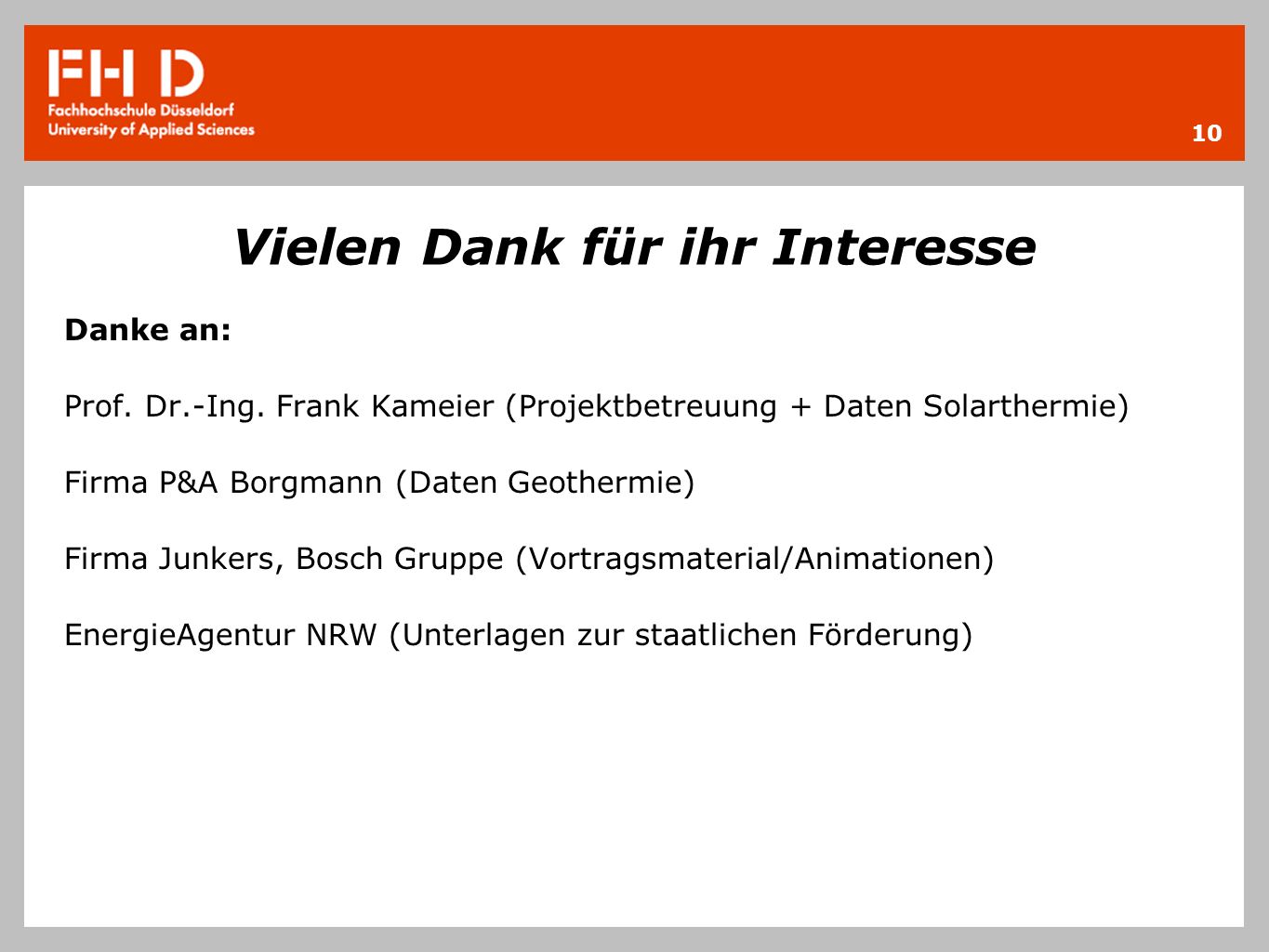 FH D
Fachhochschule Düsseldorf
University of Applied Sciences

10

Vielen Dank für ihr Interesse

Danke an:

Prof. Dr.-Ing. Frank Kameier (Projektbetreuung + Daten Solarthermie)

Firma P&A Borgmann (Daten Geothermie)

Firma Junkers, Bosch Gruppe (Vortragsmaterial/Animationen)

EnergieAgentur NRW (Unterlagen zur staatlichen Förderung)